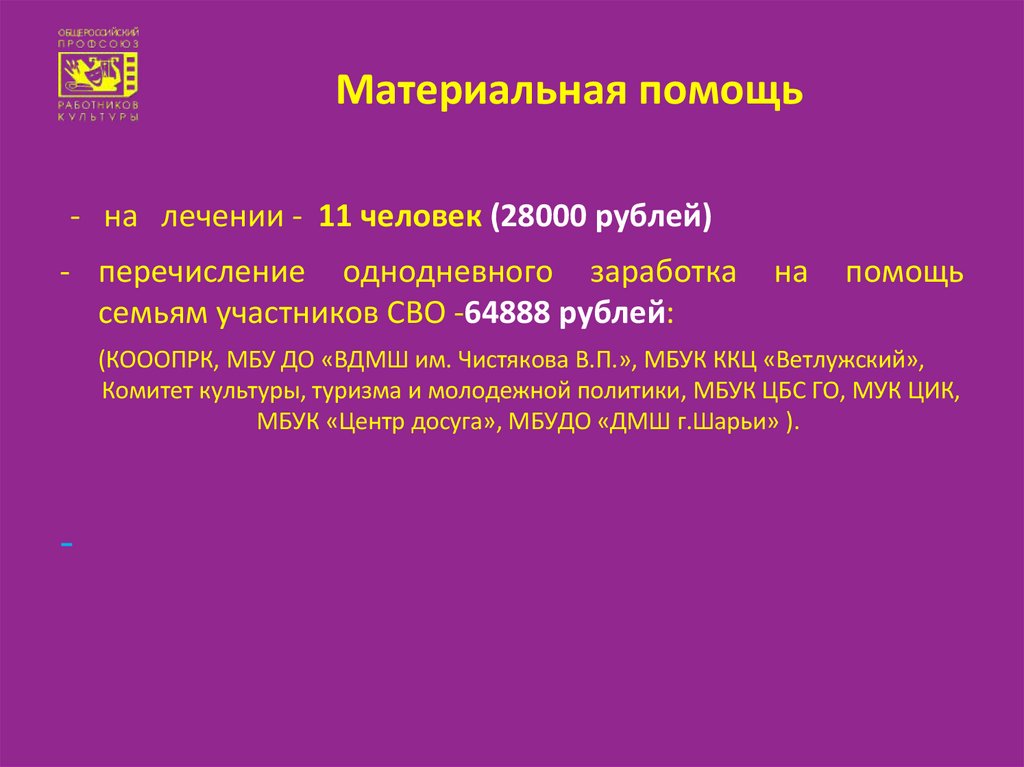 ОБЩЕРОССИЙСКИЙ ПРОФСОЮЗ РАБОТНИКОВ КУЛЬТУРЫ

Материальная помощь

- на лечении - 11 человек (28000 рублей)

- перечисление однодневного заработка на помощь семьям участников СВО -64888 рублей:

(КОООПРК, МБУ ДО «ВДМШ им. Чистякова В.П.», МБУК ККЦ «Ветлужский», Комитет культуры, туризма и молодежной политики, МБУК ЦБС ГО, МУК ЦИК, МБУК «Центр досуга», МБУДО «ДМШ г.Шарьи» ).

-